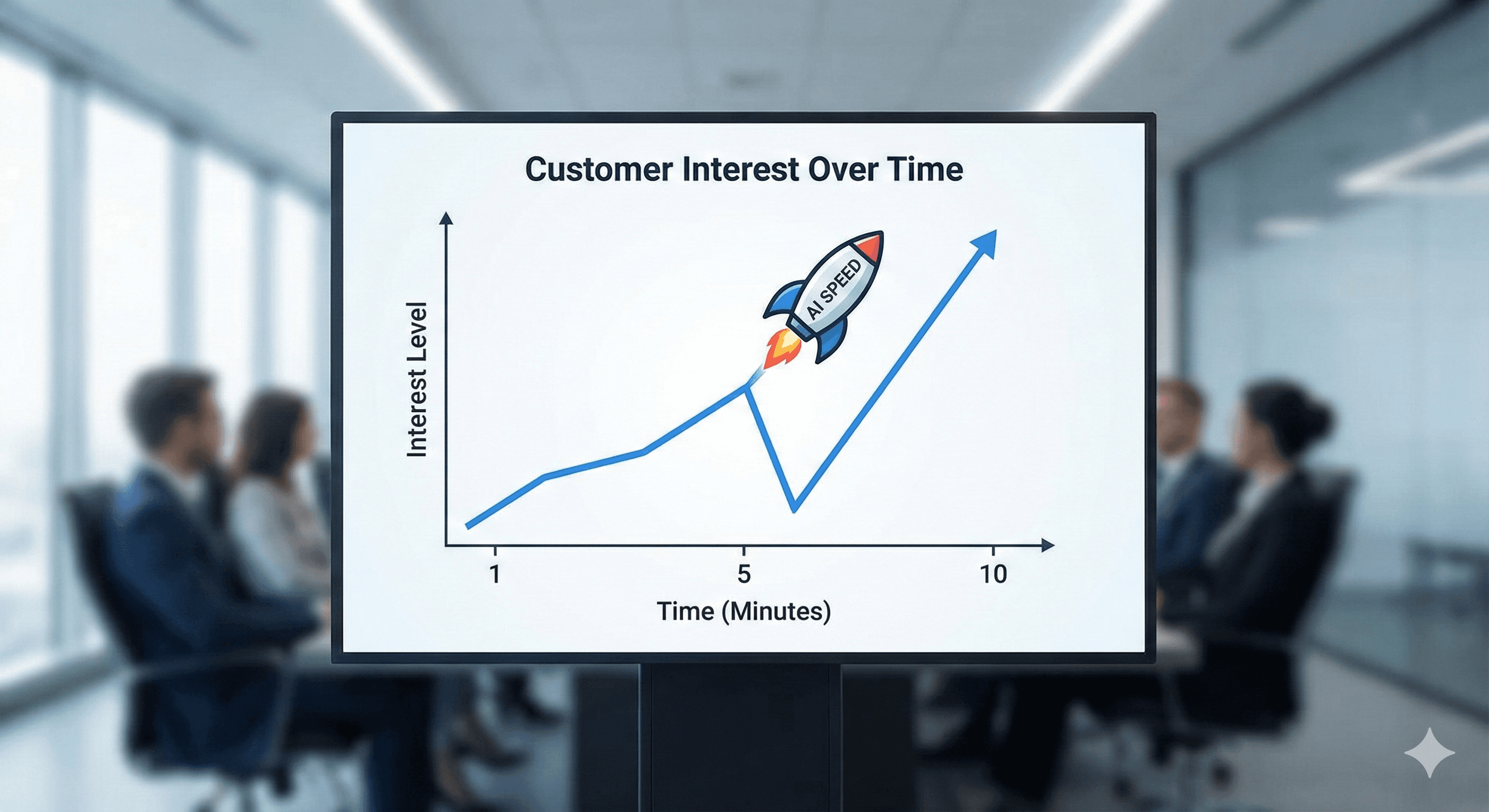 Customer Interest Over Time

Interest Level

AI SPEED

1
5
10

Time (Minutes)